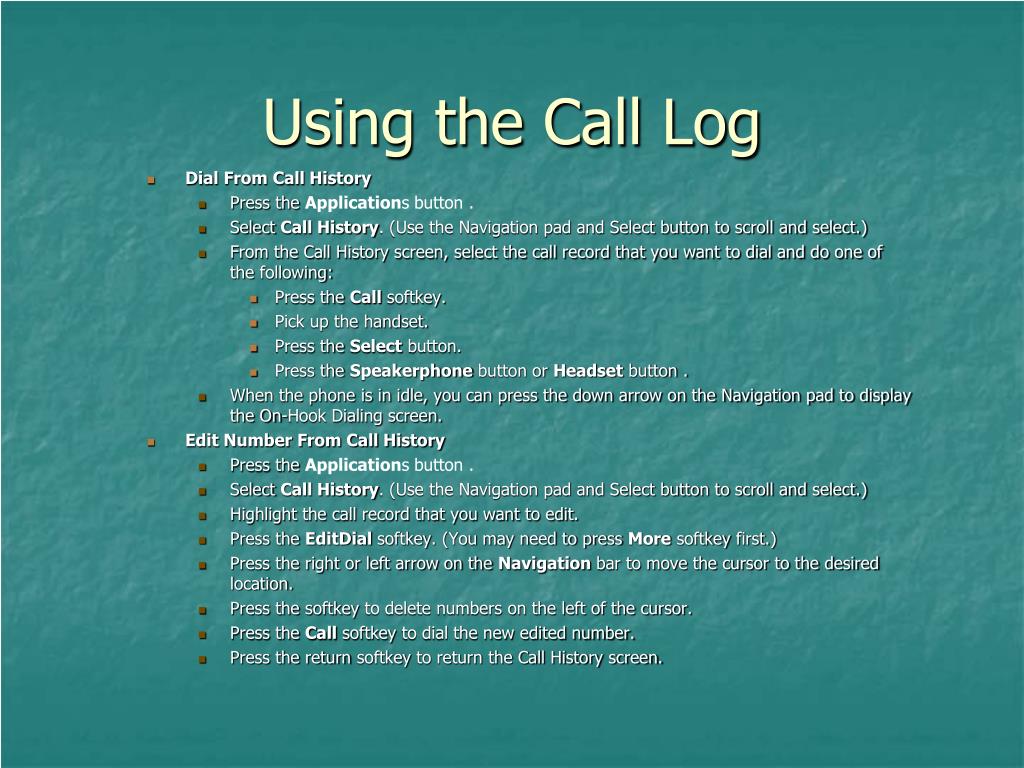 Using the Call Log

Dial From Call History
Press the Applications button .
Select Call History. (Use the Navigation pad and Select button to scroll and select.)
From the Call History screen, select the call record that you want to dial and do one of the following:
Press the Call softkey.
Pick up the handset.
Press the Select button.
Press the Speakerphone button or Headset button .
When the phone is in idle, you can press the down arrow on the Navigation pad to display the On-Hook Dialing screen.

Edit Number From Call History
Press the Applications button .
Select Call History. (Use the Navigation pad and Select button to scroll and select.)
Highlight the call record that you want to edit.
Press the EditDial softkey. (You may need to press More softkey first.)
Press the right or left arrow on the Navigation bar to move the cursor to the desired location.
Press the softkey to delete numbers on the left of the cursor.
Press the Call softkey to dial the new edited number.
Press the return softkey to return the Call History screen.